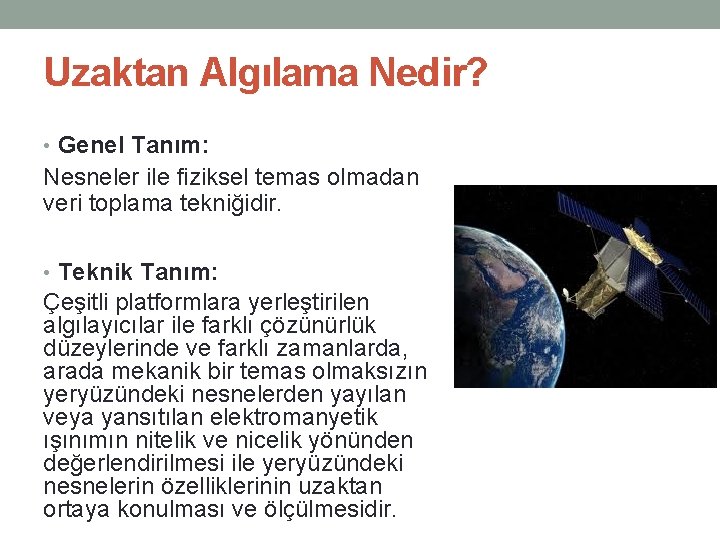 Uzaktan Algılama Nedir?

• Genel Tanım:

Nesneler ile fiziksel temas olmadan veri toplama tekniğidir.

• Teknik Tanım:

Çeşitli platformlara yerleştirilen algılayıcılar ile farklı çözünürlük düzeylerinde ve farklı zamanlarda, arada mekanik bir temas olmaksızın yeryüzündeki nesnelerden yayılan veya yansıtılan elektromanyetik ışınımın nitelik ve nicelik yönünden değerlendirilmesi ile yeryüzündeki nesnelerin özelliklerinin uzaktan ortaya konulması ve ölçülmesidir.